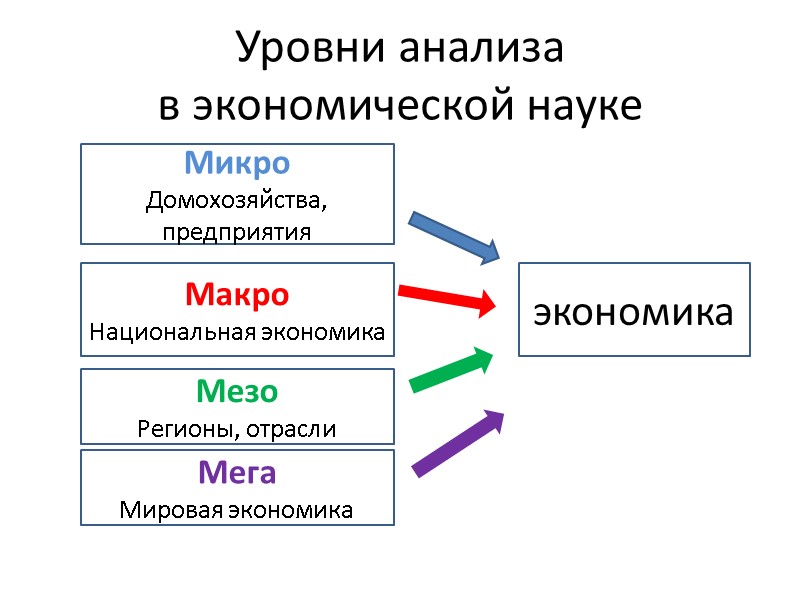 Уровни анализа
в экономической науке

Микро
Домохозяйства, предприятия

Макро
Национальная экономика

Мезо
Регионы, отрасли

Мега
Мировая экономика

экономика